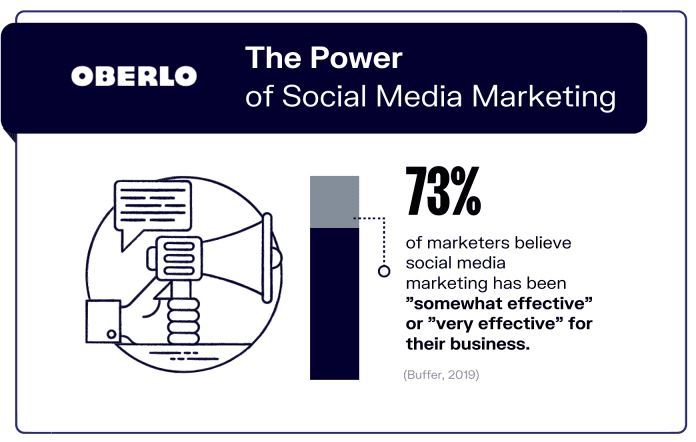 OBERLO

The Power
of Social Media Marketing

73%

of marketers believe social media marketing has been ”somewhat effective” or ”very effective” for their business.

(Buffer, 2019)